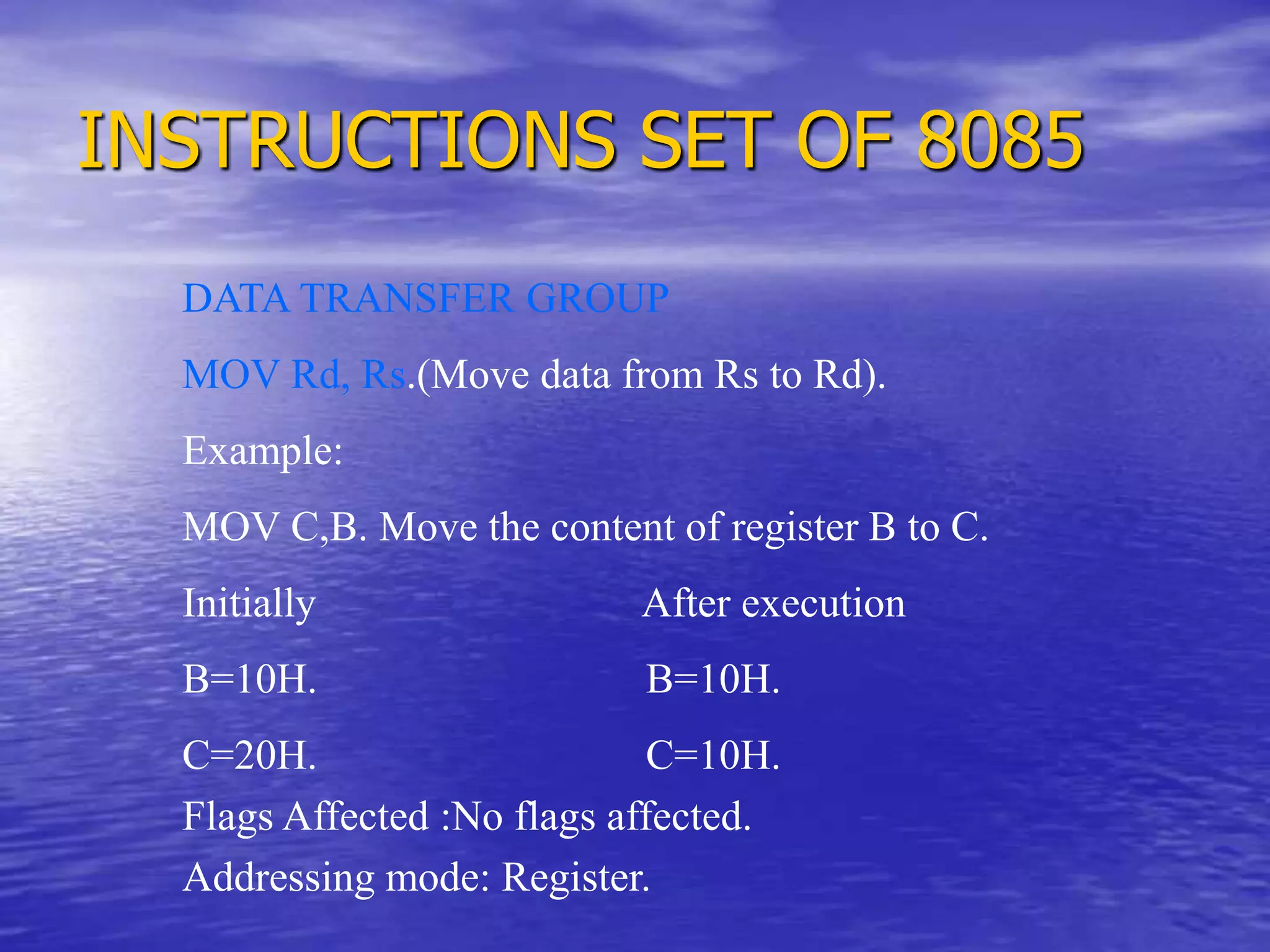 INSTRUCTIONS SET OF 8085

DATA TRANSFER GROUP

MOV Rd, Rs.(Move data from Rs to Rd).

Example:

MOV C,B. Move the content of register B to C.

Initially After execution

B=10H. B=10H.

C=20H. C=10H.

Flags Affected :No flags affected.

Addressing mode: Register.